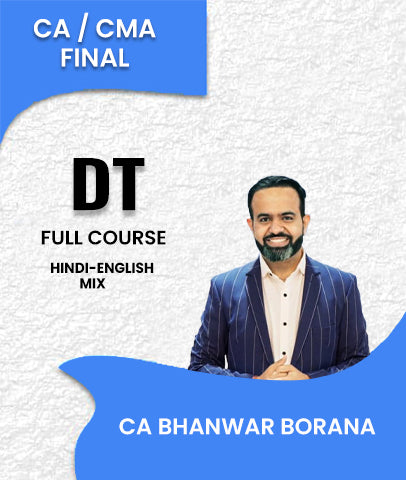 CA / CMA FINAL

DT

FULL COURSE

HINDI-ENGLISH MIX

CA BHANWAR BORANA